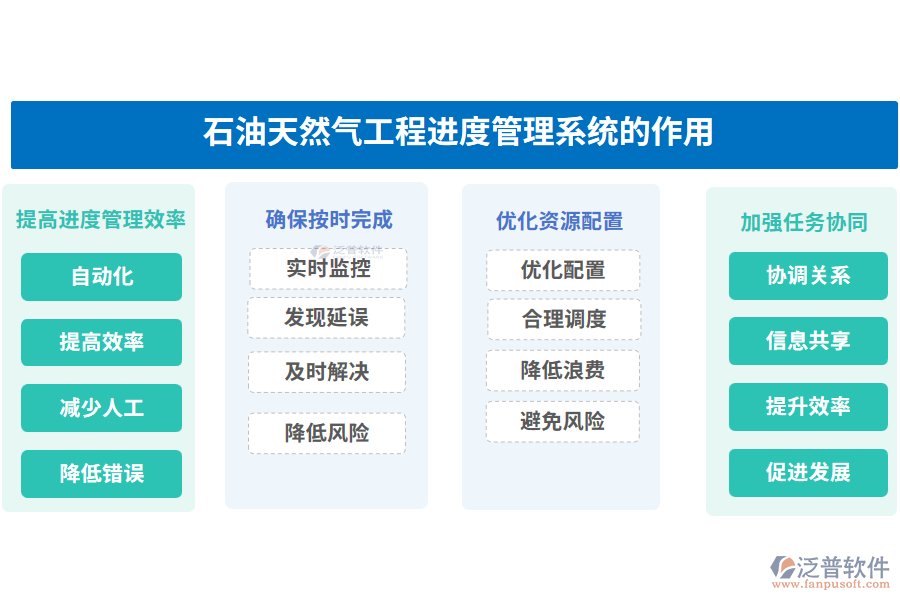 石油天然气工程进度管理系统的作用

提高进度管理效率

自动化

提高效率

减少人工

降低错误

确保按时完成

泛普软件

实时监控

发现延误

及时解决

降低风险

优化资源配置

优化配置

合理调度

降低浪费

避免风险

加强任务协同

协调关系

信息共享

提升效率

促进发展

泛普软件
www.fanpusoft.com